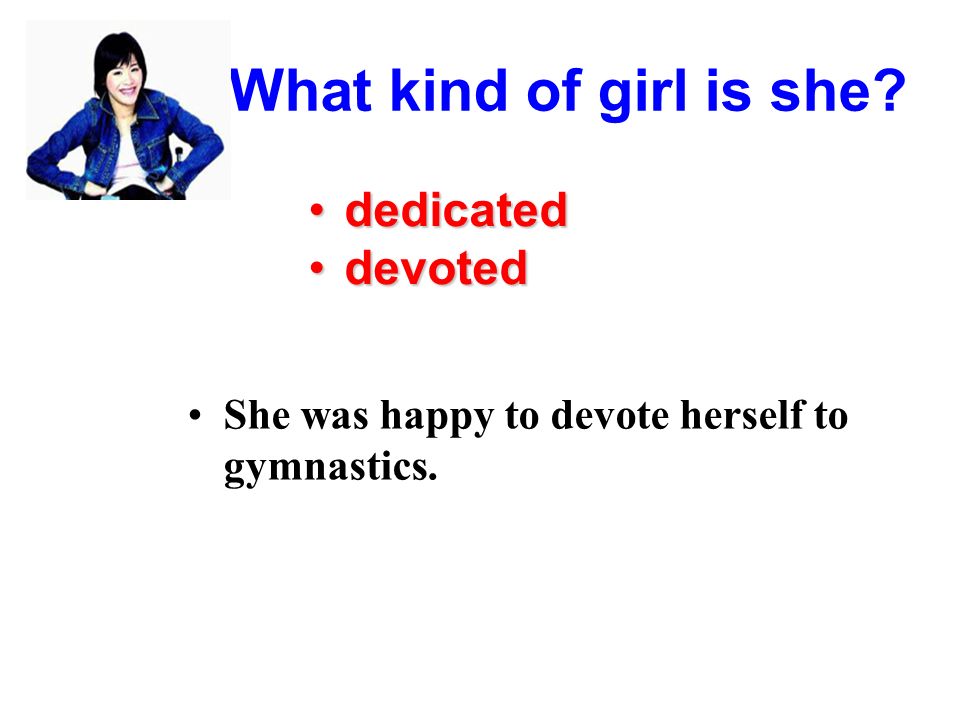 What kind of girl is she?

• dedicated
• devoted

• She was happy to devote herself to gymnastics.